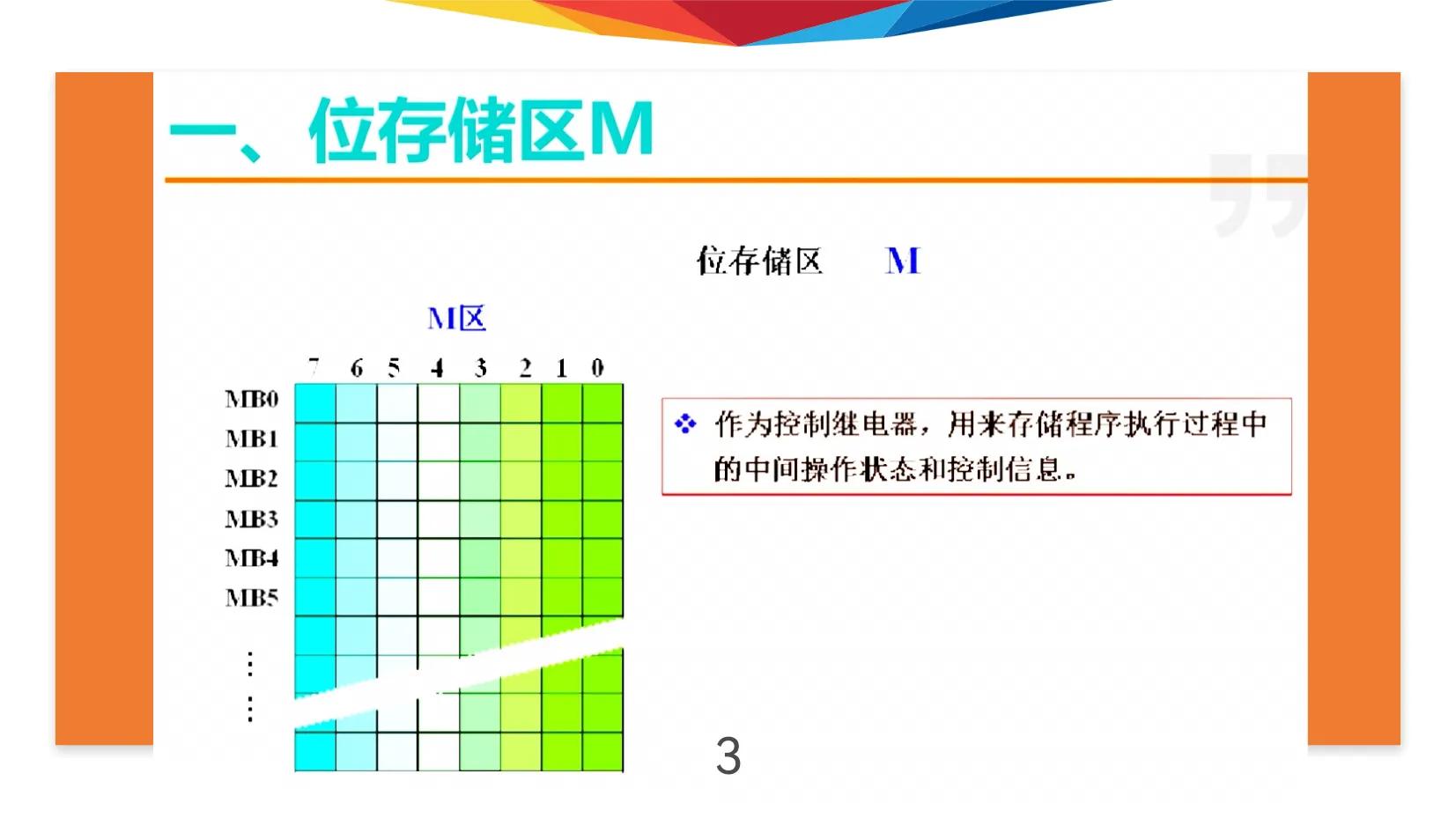 一、位存储区M

位存储区　M

M区

7 6 5 4 3 2 1 0

MB0
MB1
MB2
MB3
MB4
MB5
⋮
⋮

❖ 作为控制继电器，用来存储程序执行过程中的中间操作状态和控制信息。

3